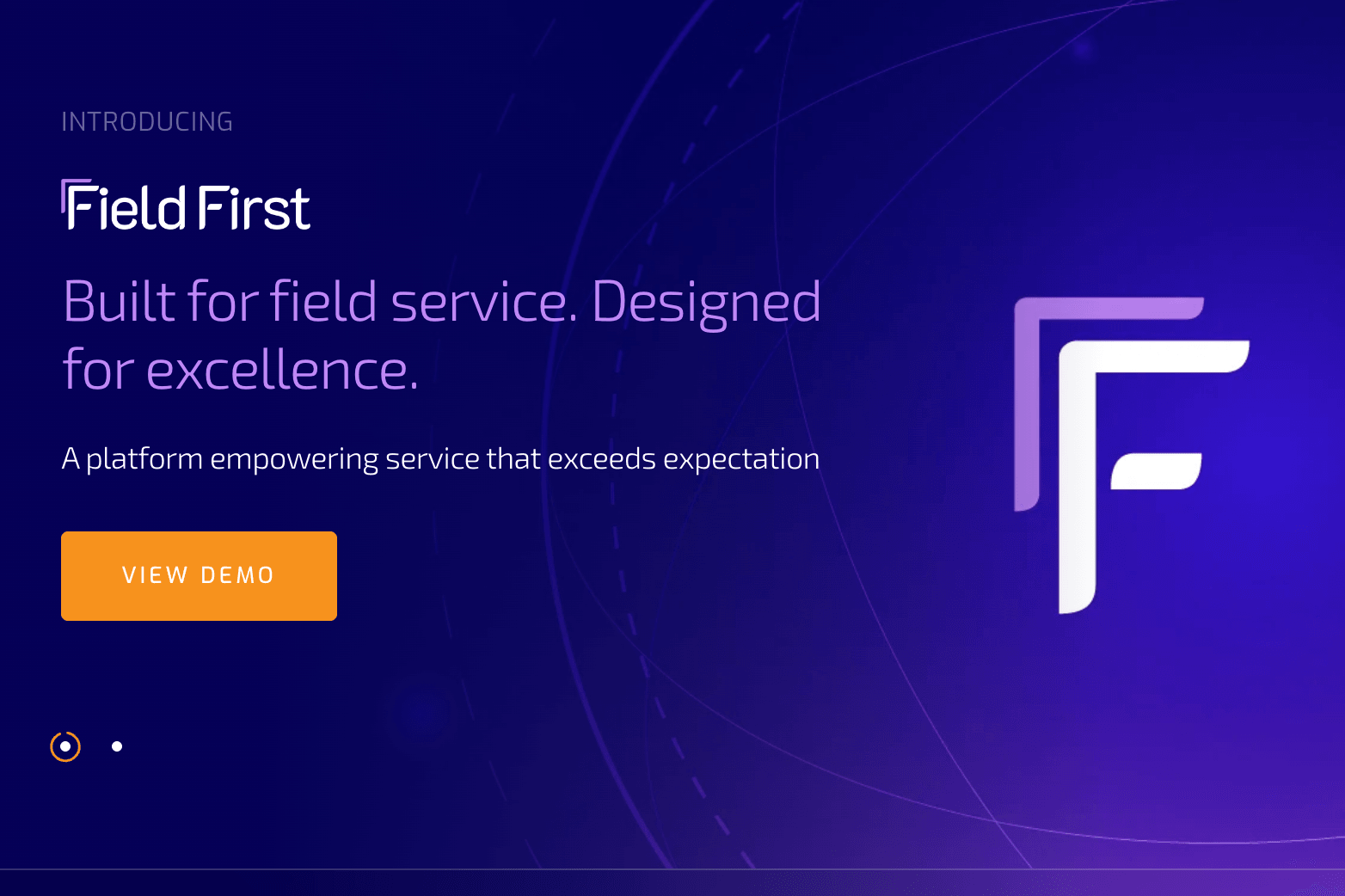 INTRODUCING

Field First

Built for field service. Designed for excellence.

A platform empowering service that exceeds expectation

VIEW DEMO